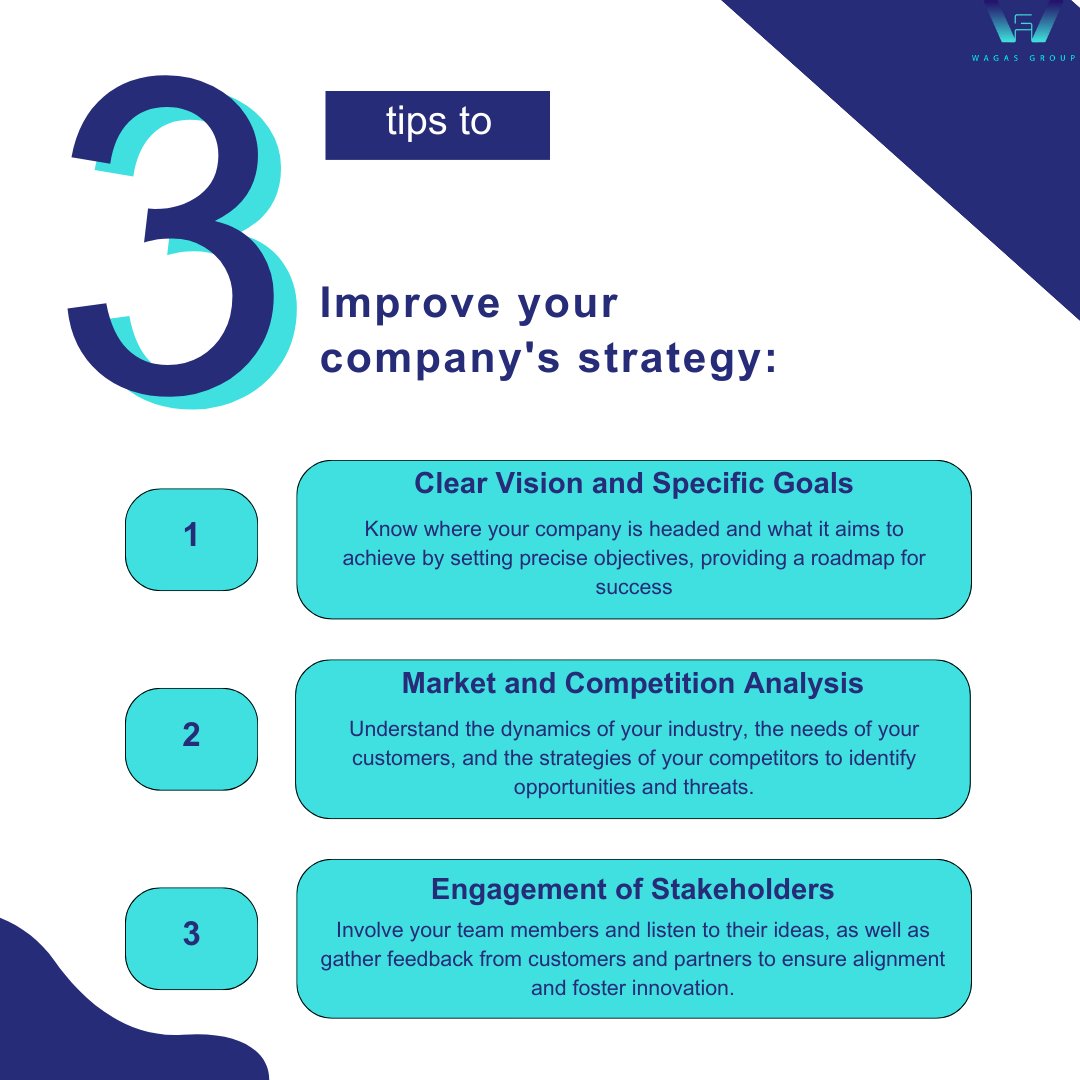 WAGAS GROUP

3

tips to

Improve your company's strategy:

1

Clear Vision and Specific Goals

Know where your company is headed and what it aims to achieve by setting precise objectives, providing a roadmap for success

2

Market and Competition Analysis

Understand the dynamics of your industry, the needs of your customers, and the strategies of your competitors to identify opportunities and threats.

3

Engagement of Stakeholders

Involve your team members and listen to their ideas, as well as gather feedback from customers and partners to ensure alignment and foster innovation.